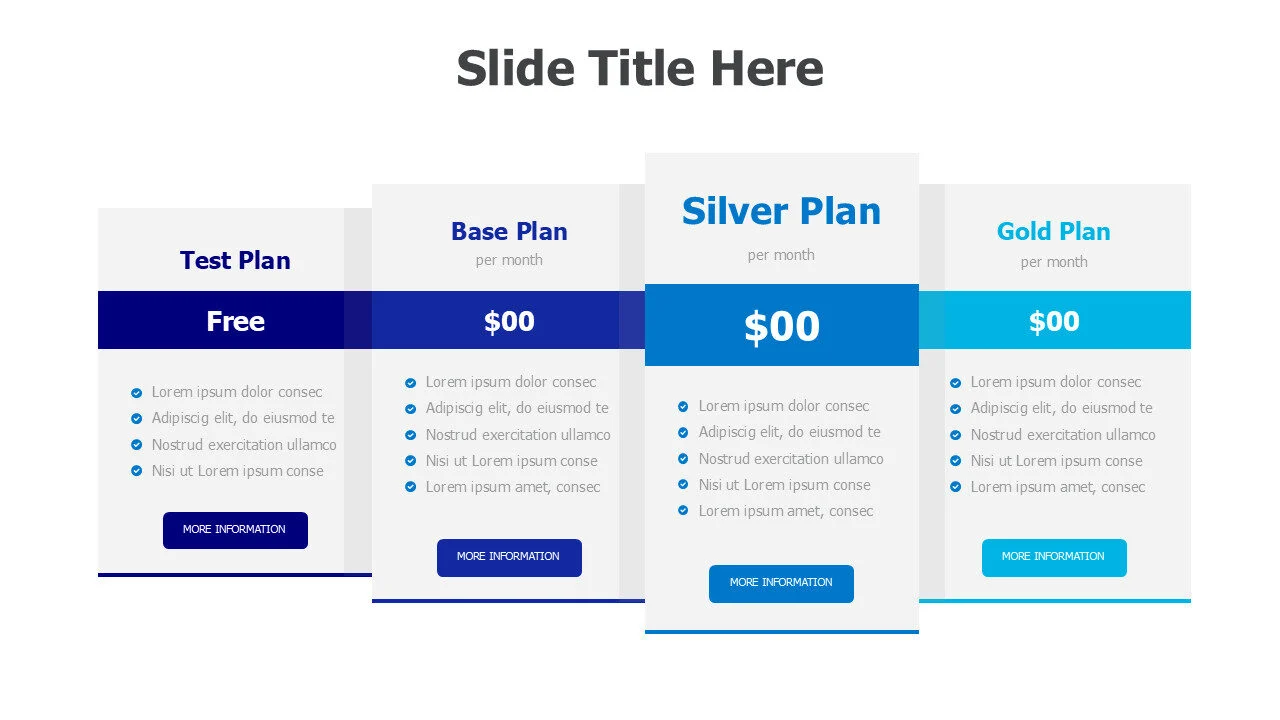 Slide Title Here

Test Plan

Free

Lorem ipsum dolor consec
Adipiscig elit, do eiusmod te
Nostrud exercitation ullamco
Nisi ut Lorem ipsum conse

MORE INFORMATION

Base Plan

per month

$00

Lorem ipsum dolor consec
Adipiscig elit, do eiusmod te
Nostrud exercitation ullamco
Nisi ut Lorem ipsum conse
Lorem ipsum amet, consec

MORE INFORMATION

Silver Plan

per month

$00

Lorem ipsum dolor consec
Adipiscig elit, do eiusmod te
Nostrud exercitation ullamco
Nisi ut Lorem ipsum conse
Lorem ipsum amet, consec

MORE INFORMATION

Gold Plan

per month

$00

Lorem ipsum dolor consec
Adipiscig elit, do eiusmod te
Nostrud exercitation ullamco
Nisi ut Lorem ipsum conse
Lorem ipsum amet, consec

MORE INFORMATION